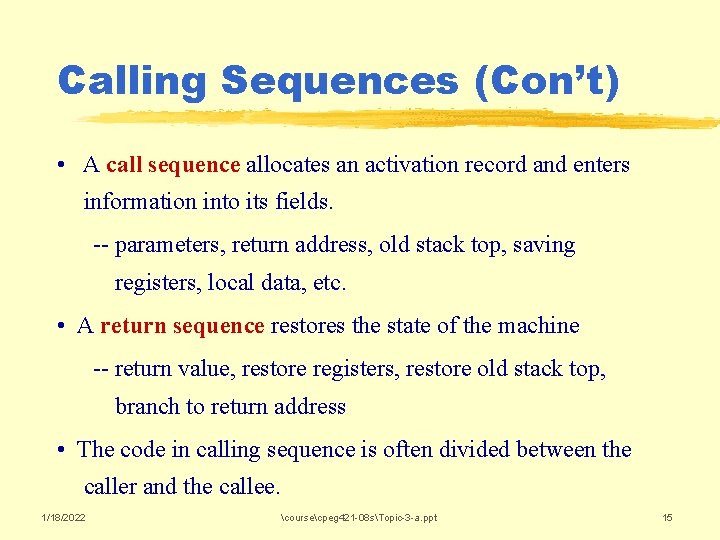 Calling Sequences (Con't)

• A call sequence allocates an activation record and enters information into its fields.

-- parameters, return address, old stack top, saving registers, local data, etc.

• A return sequence restores the state of the machine

-- return value, restore registers, restore old stack top, branch to return address

• The code in calling sequence is often divided between the caller and the callee.

1/18/2022 \course\cpeg421-08s\Topic-3-a.ppt 15